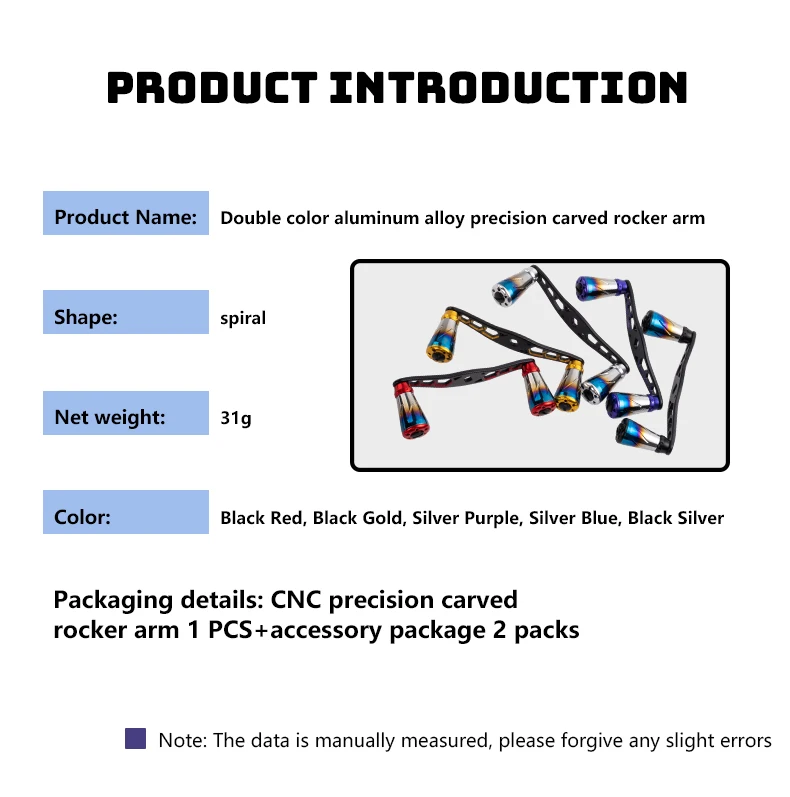 PRODUCT INTRODUCTION

Product Name: Double color aluminum alloy precision carved rocker arm

Shape: spiral

Net weight: 31g

Color: Black Red, Black Gold, Silver Purple, Silver Blue, Black Silver

Packaging details: CNC precision carved rocker arm 1 PCS+accessory package 2 packs

Note: The data is manually measured, please forgive any slight errors